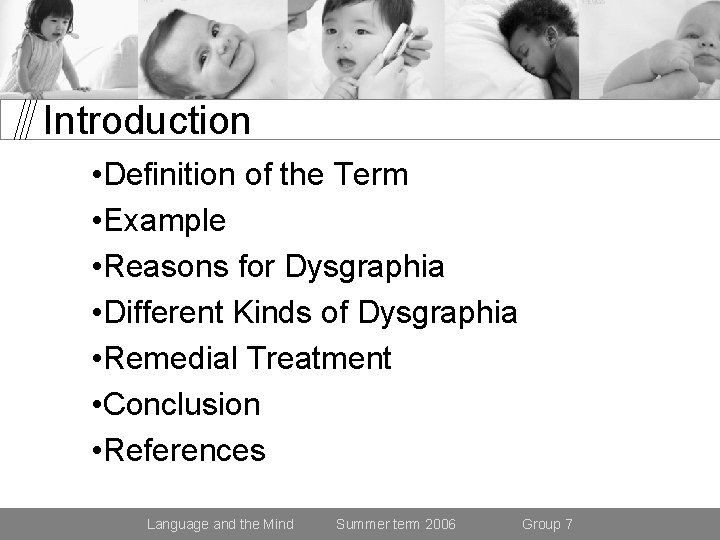 Introduction

•Definition of the Term
•Example
•Reasons for Dysgraphia
•Different Kinds of Dysgraphia
•Remedial Treatment
•Conclusion
•References

Language and the Mind    Summer term 2006    Group 7